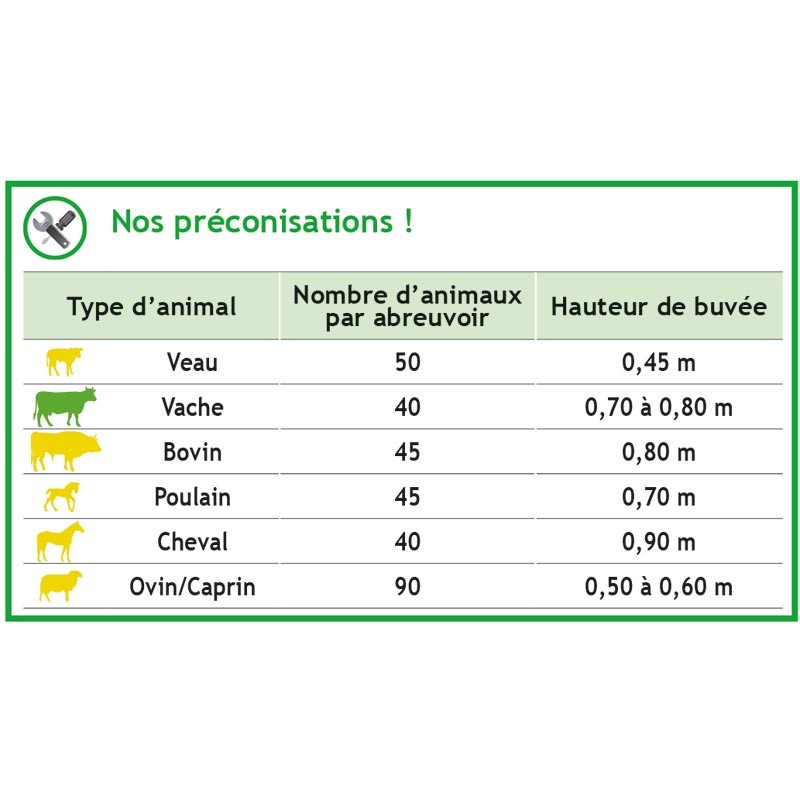 Nos préconisations !

| Type d'animal | Nombre d'animaux par abreuvoir | Hauteur de buvée |
|---|---|---|
| Veau | 50 | 0,45 m |
| Vache | 40 | 0,70 à 0,80 m |
| Bovin | 45 | 0,80 m |
| Poulain | 45 | 0,70 m |
| Cheval | 40 | 0,90 m |
| Ovin/Caprin | 90 | 0,50 à 0,60 m |